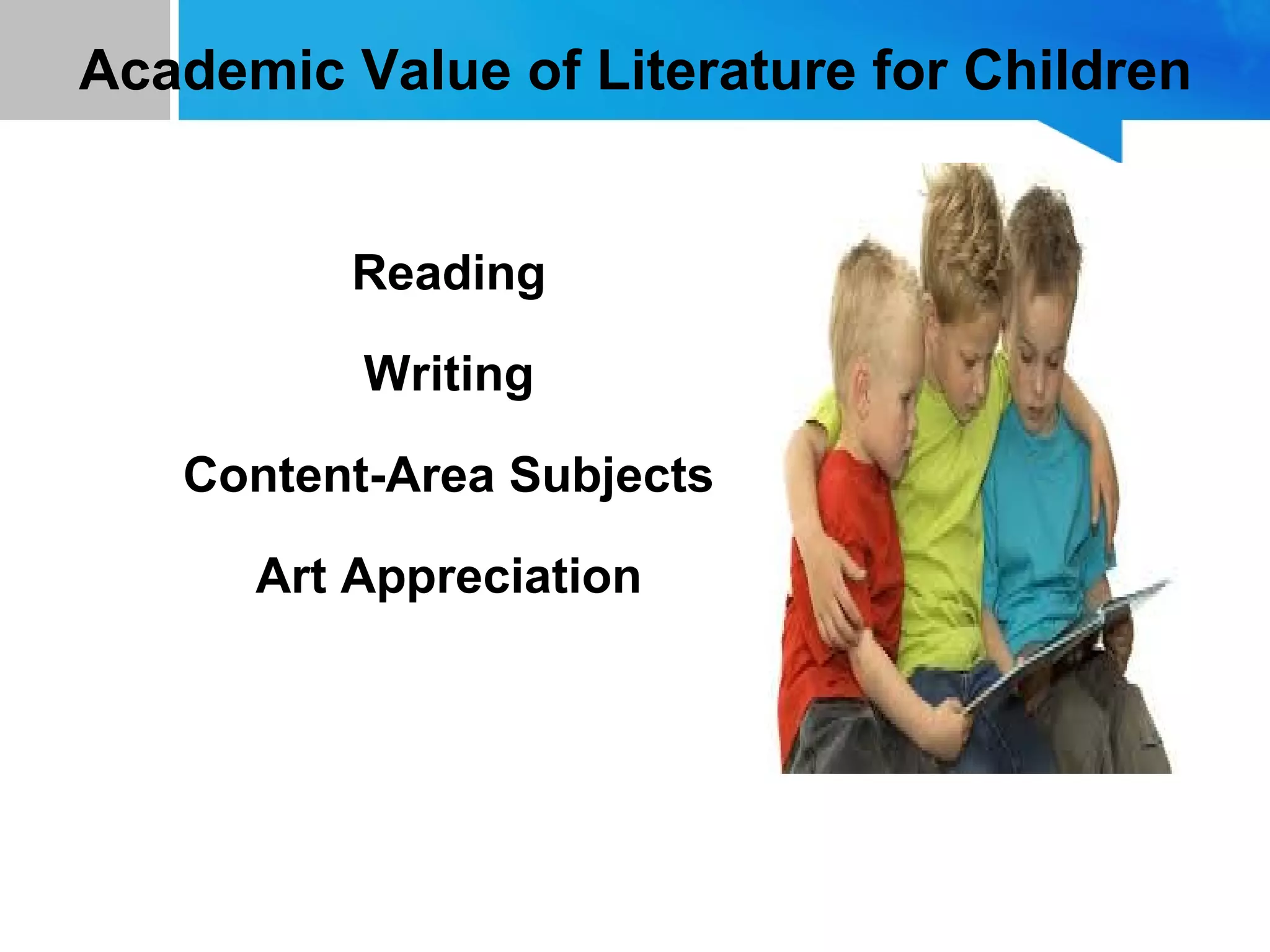 Academic Value of Literature for Children

Reading

Writing

Content-Area Subjects

Art Appreciation